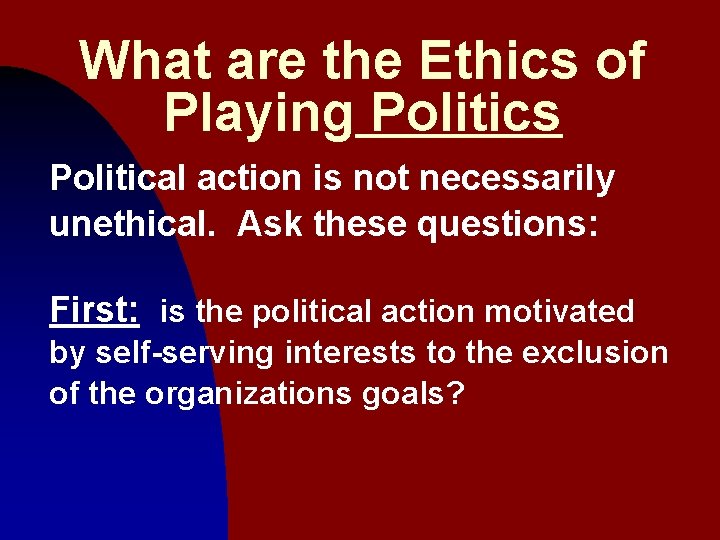 What are the Ethics of Playing Politics

Political action is not necessarily unethical. Ask these questions:

First: is the political action motivated by self-serving interests to the exclusion of the organizations goals?